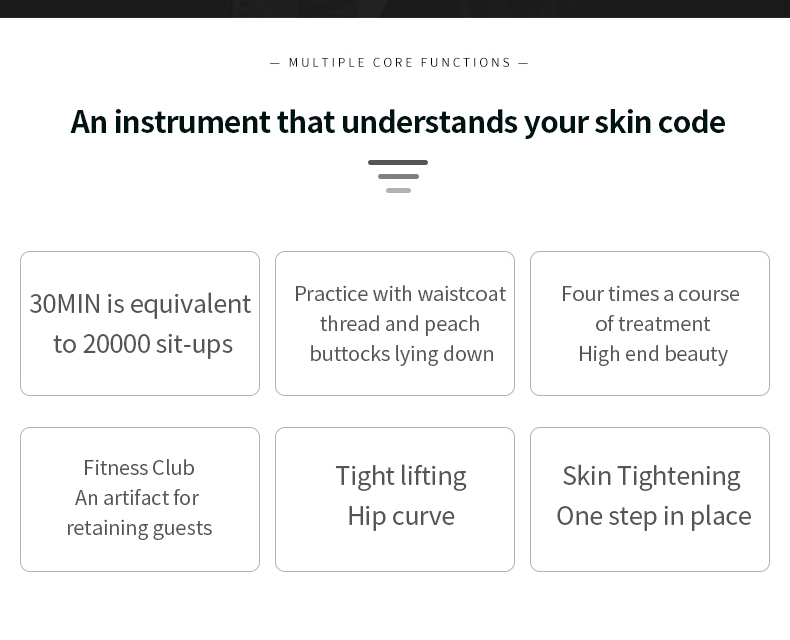 — MULTIPLE CORE FUNCTIONS —

An instrument that understands your skin code

30MIN is equivalent to 20000 sit-ups

Practice with waistcoat thread and peach buttocks lying down

Four times a course of treatment
High end beauty

Fitness Club
An artifact for retaining guests

Tight lifting
Hip curve

Skin Tightening
One step in place